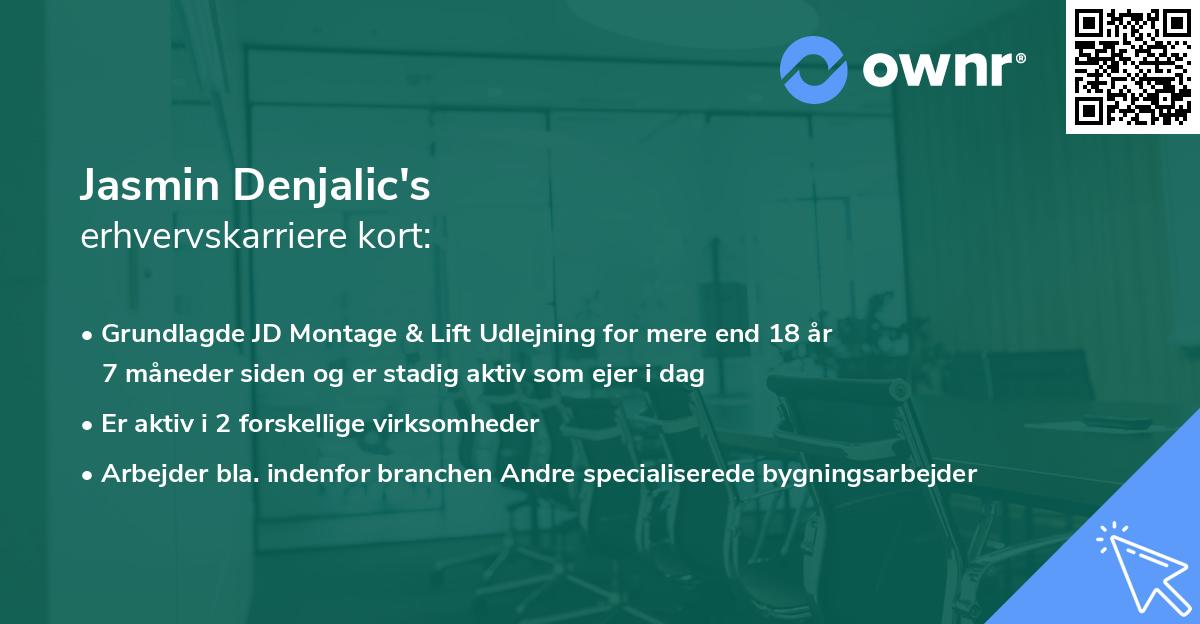 ownr®

Jasmin Denjalic's
erhvervskarriere kort:

• Grundlagde JD Montage & Lift Udlejning for mere end 18 år 7 måneder siden og er stadig aktiv som ejer i dag

• Er aktiv i 2 forskellige virksomheder

• Arbejder bla. indenfor branchen Andre specialiserede bygningsarbejder